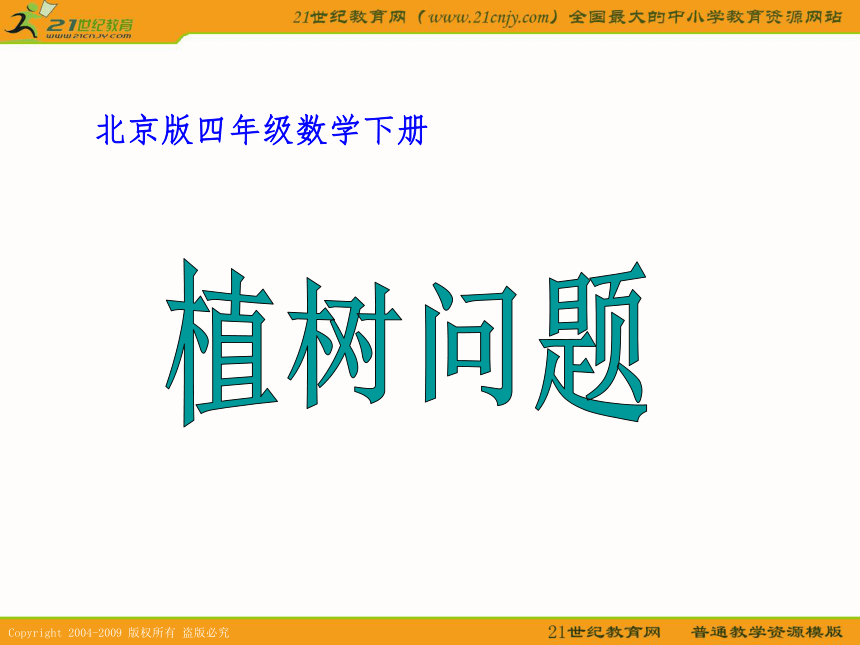 21世纪教育
www.21cnjy.com

21世纪教育网（www.21cnjy.com）全国最大的中小学教育资源网站

北京版四年级数学下册

植树问题

Copyright 2004-2009 版权所有 盗版必究

21世纪教育网　普通教学资源模版